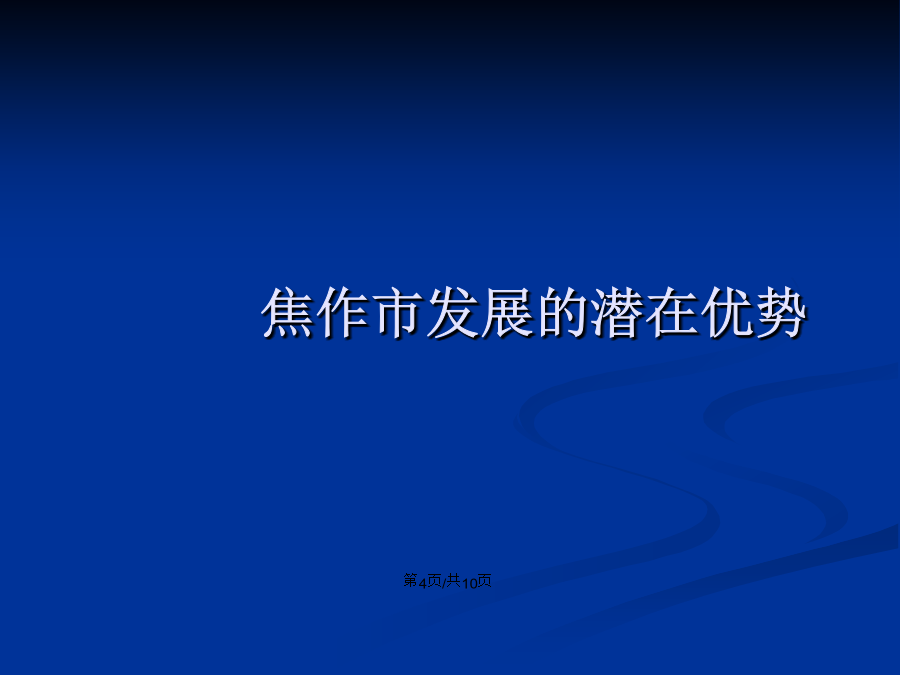 焦作市发展的潜在优势

第4页/共10页